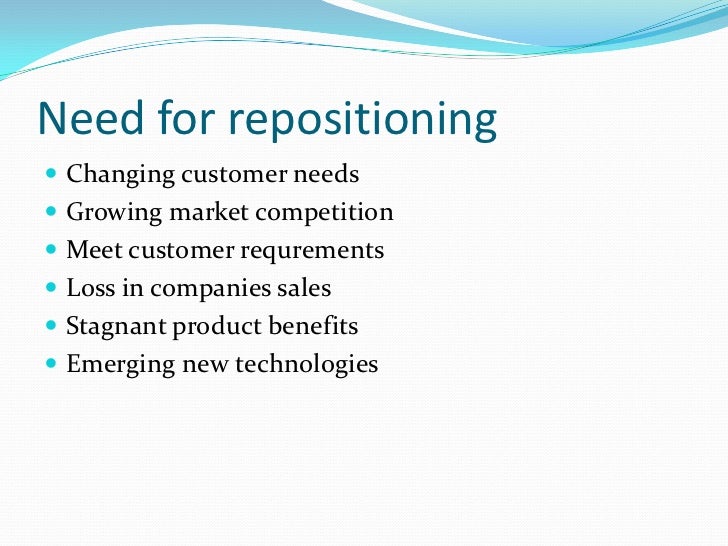 Need for repositioning

- Changing customer needs
- Growing market competition
- Meet customer requrements
- Loss in companies sales
- Stagnant product benefits
- Emerging new technologies